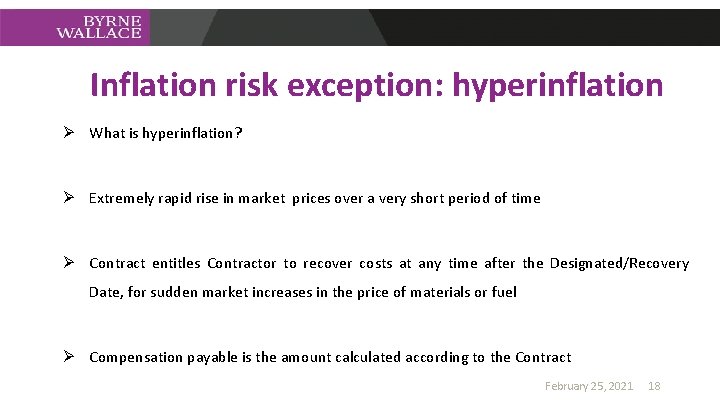 BYRNE WALLACE

Inflation risk exception: hyperinflation

➢ What is hyperinflation?

➢ Extremely rapid rise in market prices over a very short period of time

➢ Contract entitles Contractor to recover costs at any time after the Designated/Recovery Date, for sudden market increases in the price of materials or fuel

➢ Compensation payable is the amount calculated according to the Contract

February 25, 2021 18